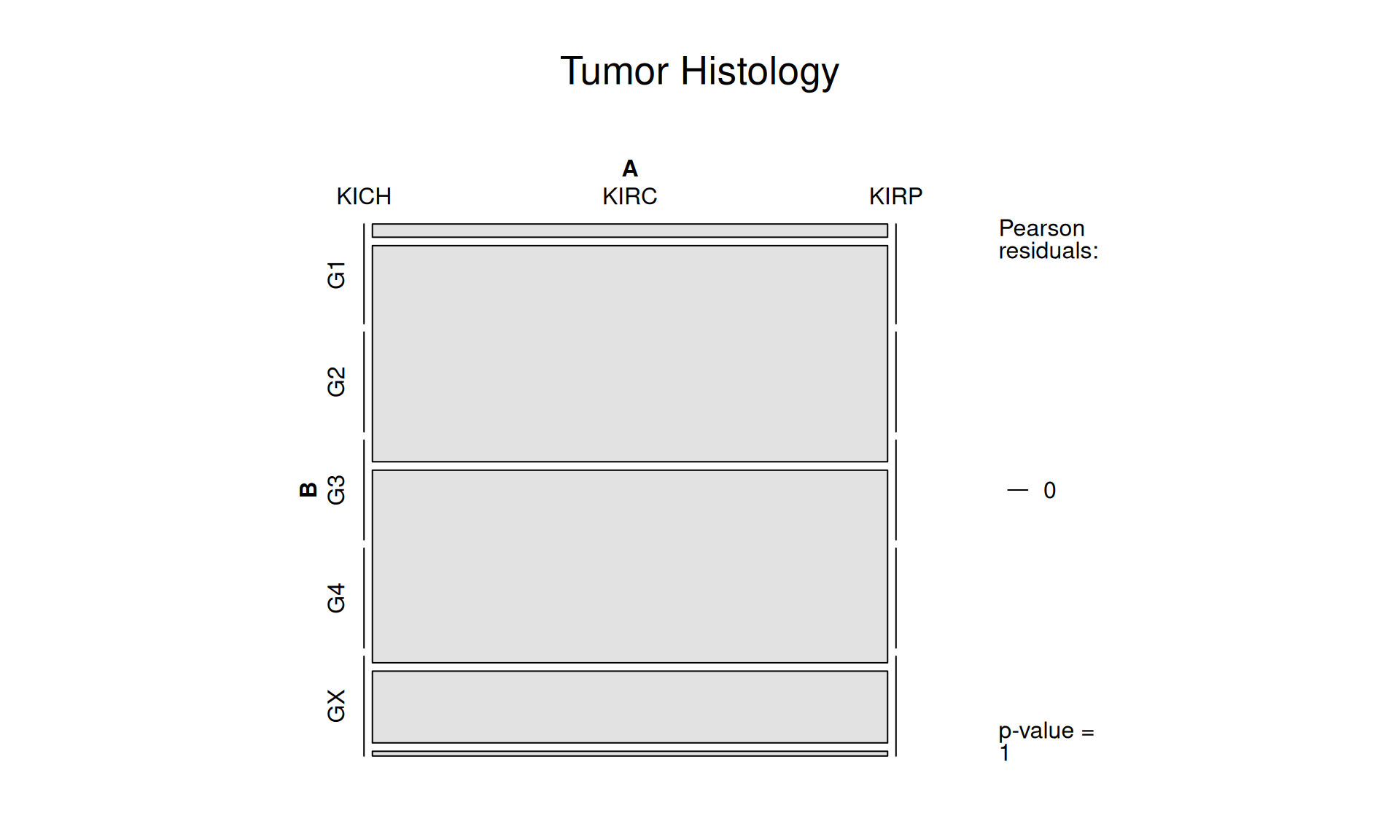 Tumor Histology

A

KICH KIRC KIRP

B

G1

G2

G3

G4

GX

Pearson residuals:

0

p-value = 1